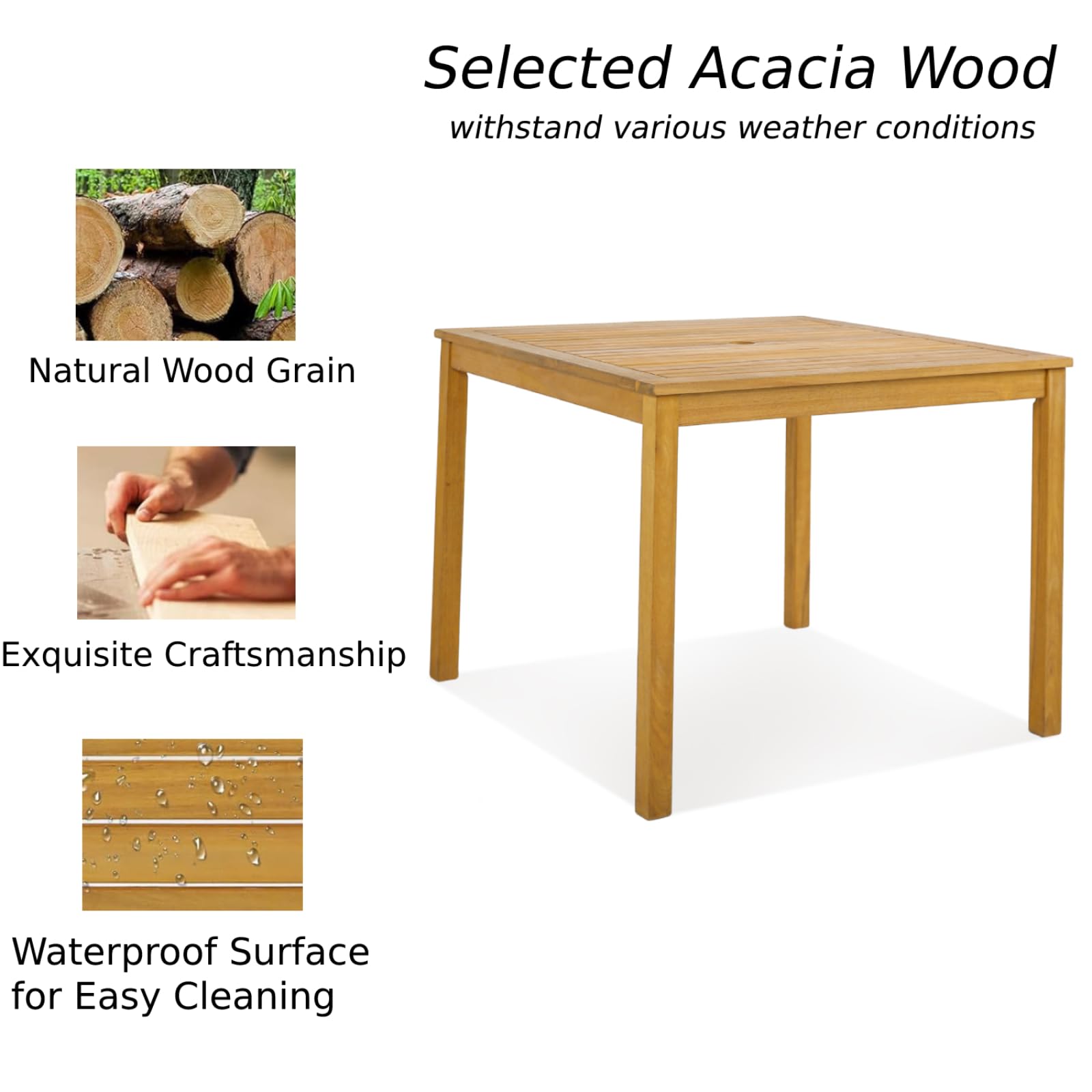 Selected Acacia Wood
withstand various weather conditions

Natural Wood Grain

Exquisite Craftsmanship

Waterproof Surface for Easy Cleaning